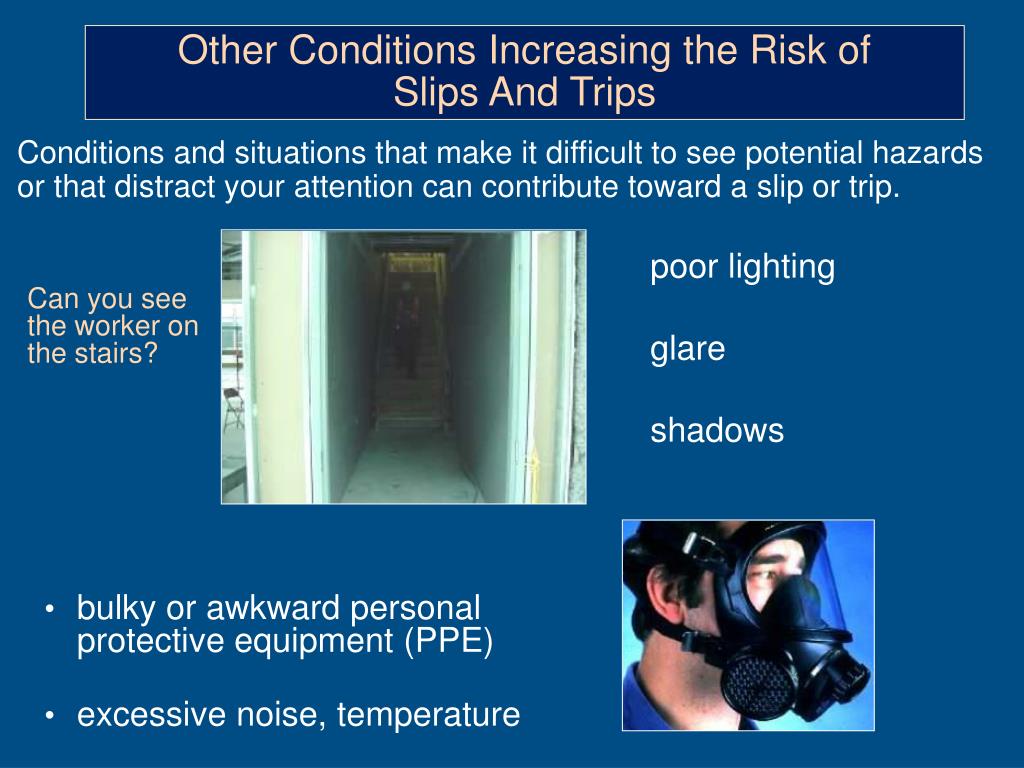 Other Conditions Increasing the Risk of Slips And Trips

Conditions and situations that make it difficult to see potential hazards or that distract your attention can contribute toward a slip or trip.

Can you see the worker on the stairs?

poor lighting

glare

shadows

• bulky or awkward personal protective equipment (PPE)

• excessive noise, temperature